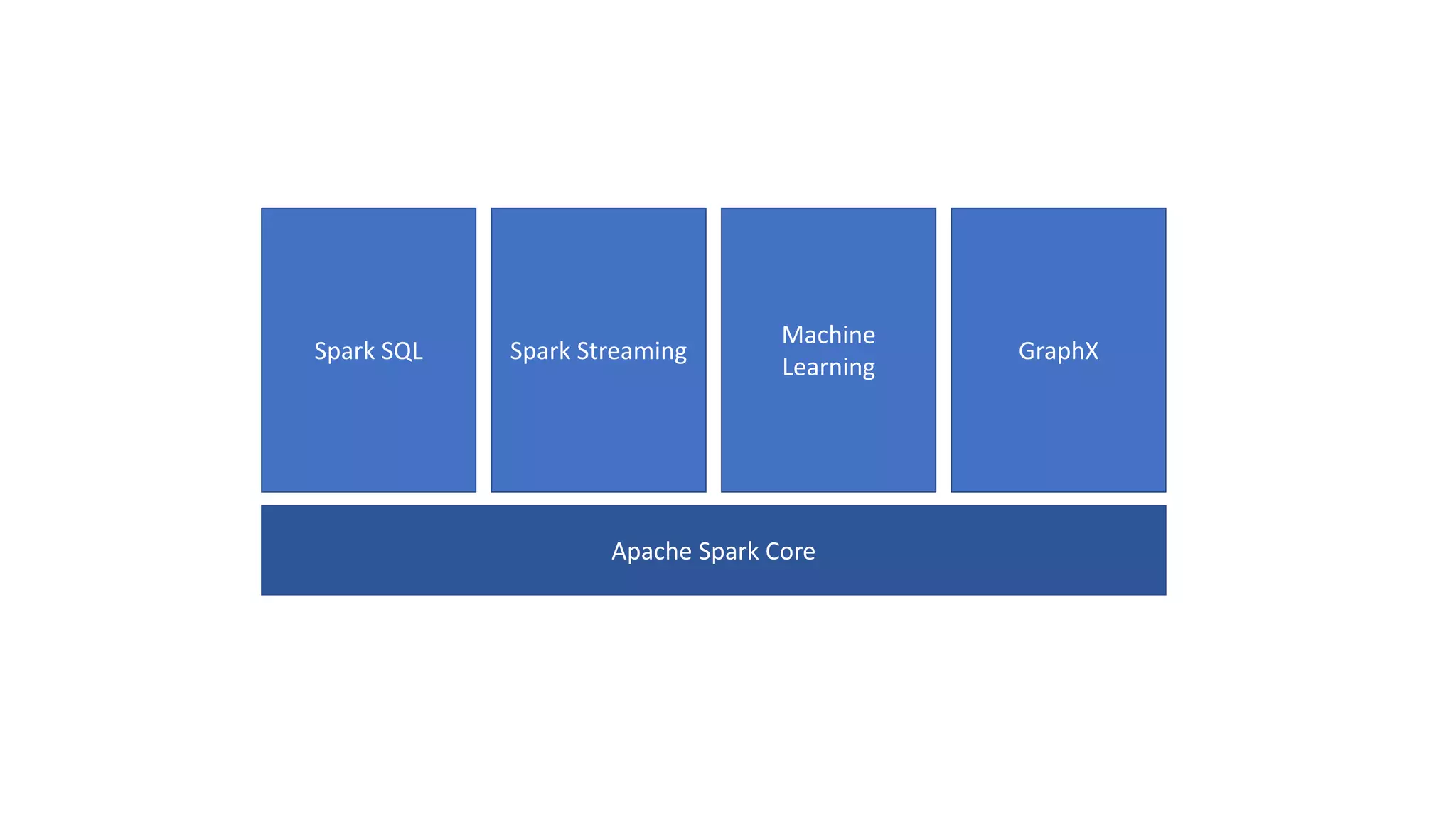 Spark SQL

Spark Streaming

Machine Learning

GraphX

Apache Spark Core